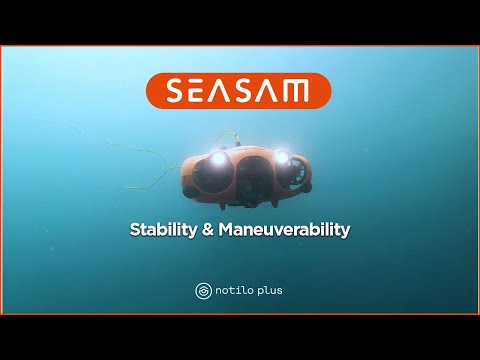 SEASAM

Stability & Maneuverability

notilo plus